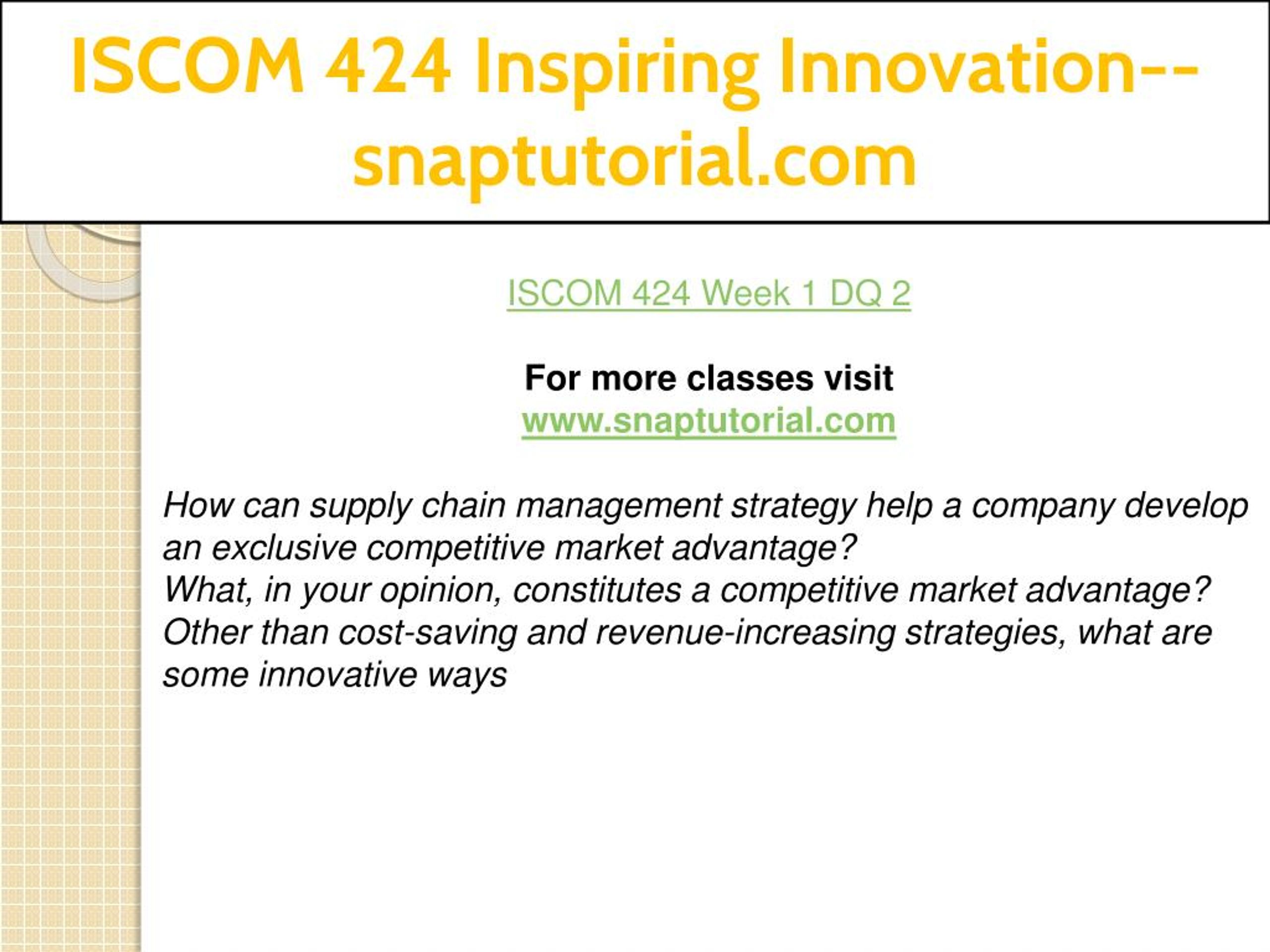 ISCOM 424 Inspiring Innovation--snaptutorial.com

ISCOM 424 Week 1 DQ 2

For more classes visit
www.snaptutorial.com

How can supply chain management strategy help a company develop an exclusive competitive market advantage?
What, in your opinion, constitutes a competitive market advantage?
Other than cost-saving and revenue-increasing strategies, what are some innovative ways